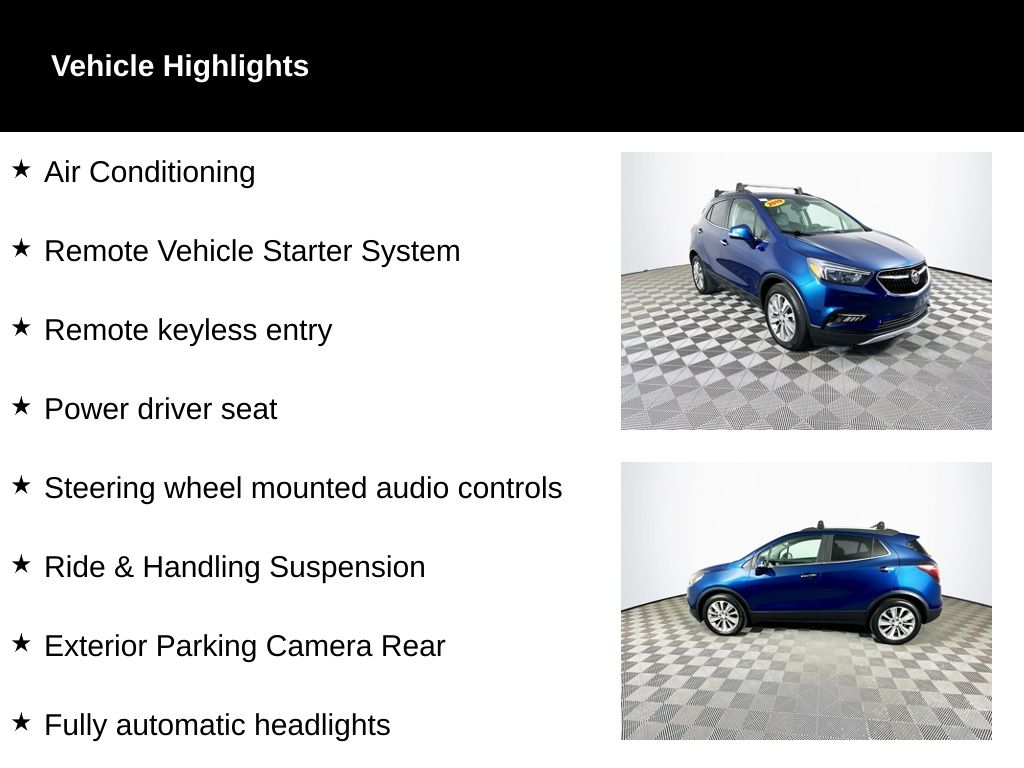 Vehicle Highlights

★ Air Conditioning

★ Remote Vehicle Starter System

★ Remote keyless entry

★ Power driver seat

★ Steering wheel mounted audio controls

★ Ride & Handling Suspension

★ Exterior Parking Camera Rear

★ Fully automatic headlights